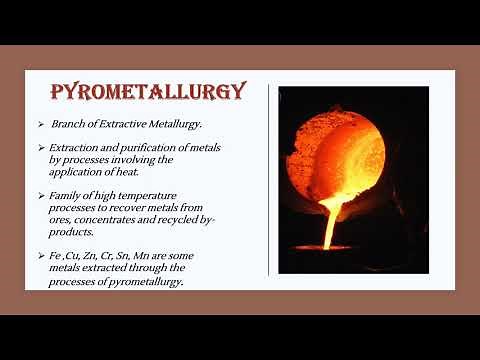 PYROMETALLURGY

➢ Branch of Extractive Metallurgy.

➢ Extraction and purification of metals by processes involving the application of heat.

➢ Family of high temperature processes to recover metals from ores, concentrates and recycled by-products.

➢ Fe ,Cu, Zn, Cr, Sn, Mn are some metals extracted through the processes of pyrometallurgy.